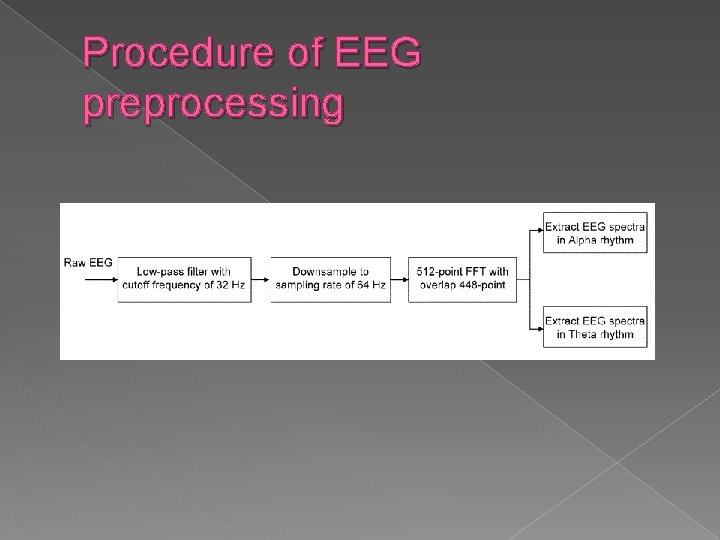 Procedure of EEG preprocessing

Raw EEG

Low-pass filter with cutoff frequency of 32 Hz

Downsample to sampling rate of 64 Hz

512-point FFT with overlap 448-point

Extract EEG spectra in Alpha rhythm

Extract EEG spectra in Theta rhythm